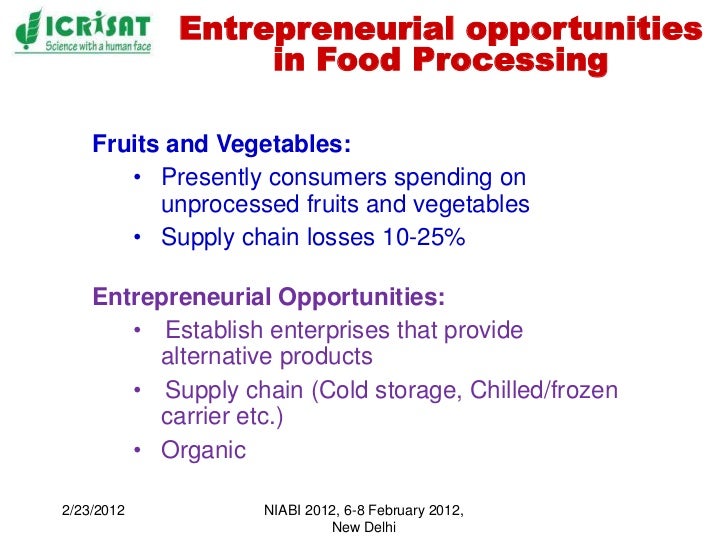 ICRISAT
Science with a human face

Entrepreneurial opportunities in Food Processing

Fruits and Vegetables:
• Presently consumers spending on unprocessed fruits and vegetables
• Supply chain losses 10-25%

Entrepreneurial Opportunities:
• Establish enterprises that provide alternative products
• Supply chain (Cold storage, Chilled/frozen carrier etc.)
• Organic

2/23/2012

NIABI 2012, 6-8 February 2012, New Delhi